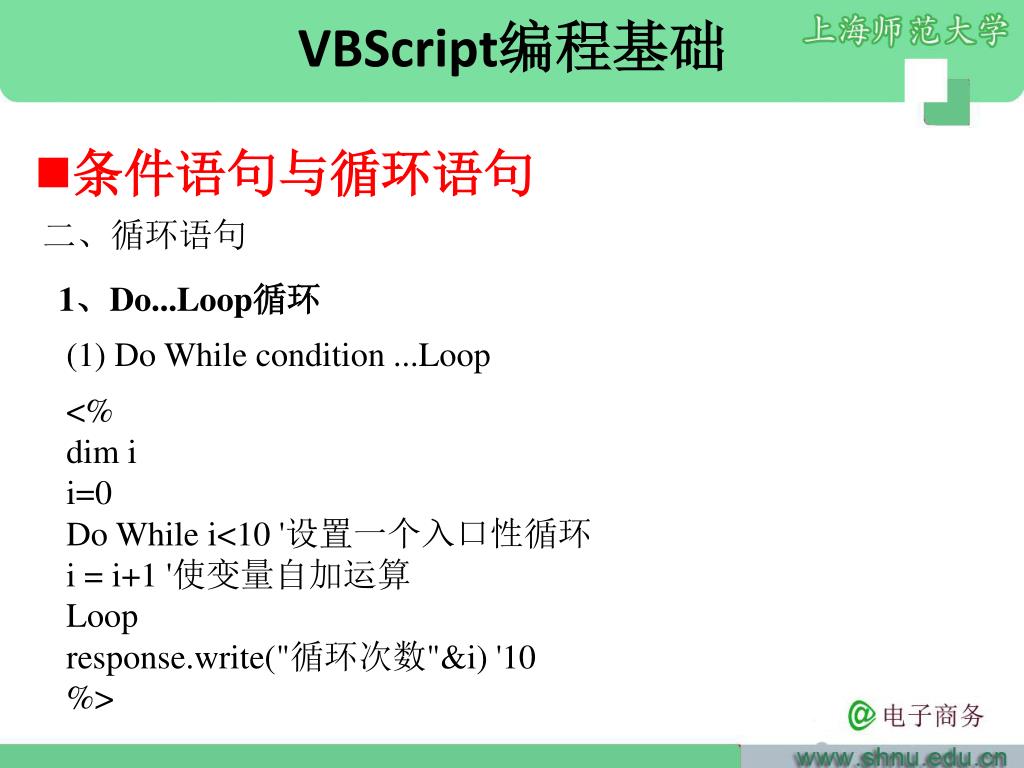 VBScript编程基础

上海师范大学

■条件语句与循环语句

二、循环语句

1、Do...Loop循环

(1) Do While condition ...Loop

<%
dim i
i=0
Do While i<10 '设置一个入口性循环
i = i+1 '使变量自加运算
Loop
response.write("循环次数"&i) '10
%>

@电子商务

www.shnu.edu.cn